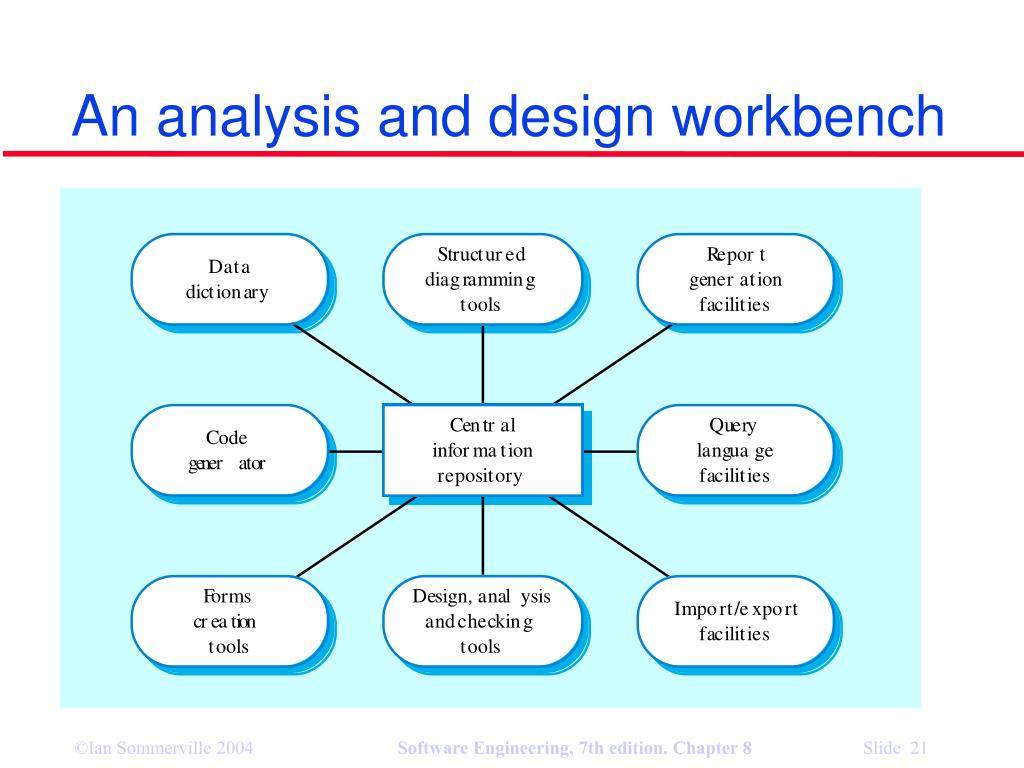 An analysis and design workbench

Data dictionary

Structured diagramming tools

Report generation facilities

Code generator

Central information repository

Query language facilities

Forms creation tools

Design, analysis and checking tools

Import/export facilities

©Ian Sommerville 2004

Software Engineering, 7th edition. Chapter 8

Slide 21